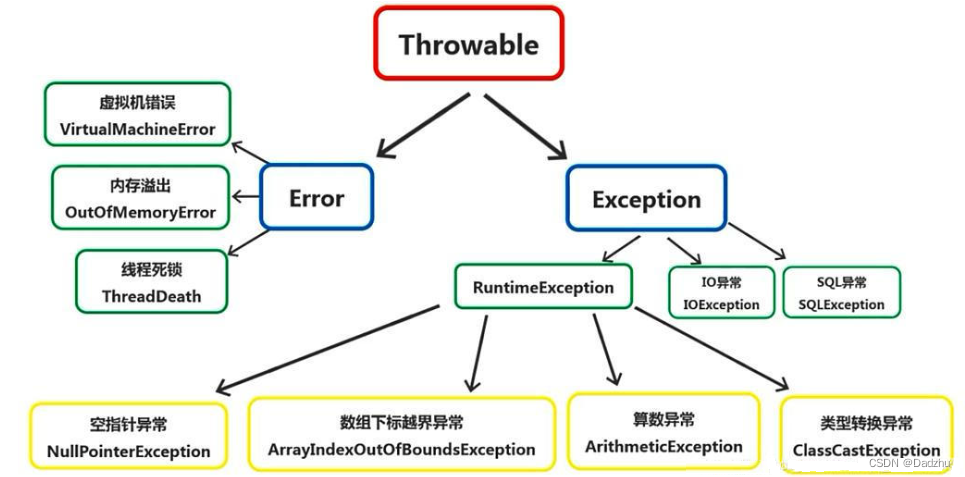 Throwable

虚拟机错误
VirtualMachineError

内存溢出
OutOfMemoryError

线程死锁
ThreadDeath

Error

Exception

RuntimeException

IO异常
IOException

SQL异常
SQLException

空指针异常
NullPointerException

数组下标越界异常
ArrayIndexOutOfBoundsException

算数异常
ArithmeticException

类型转换异常
ClassCastException

CSDN @Dadzhu